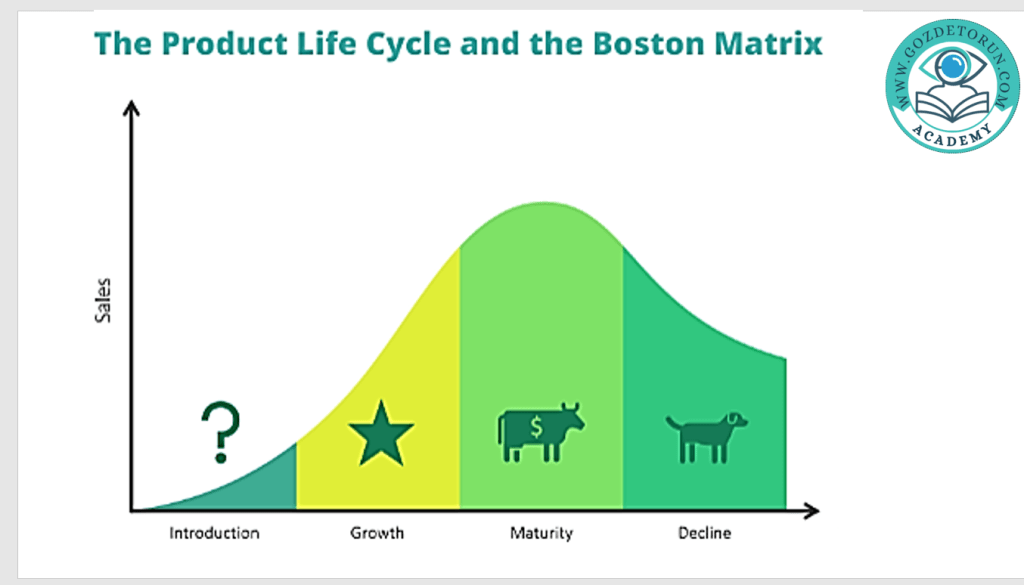 The Product Life Cycle and the Boston Matrix

WWW.GOZDETORUN.COM
ACADEMY

Sales

?

$

Introduction
Growth
Maturity
Decline